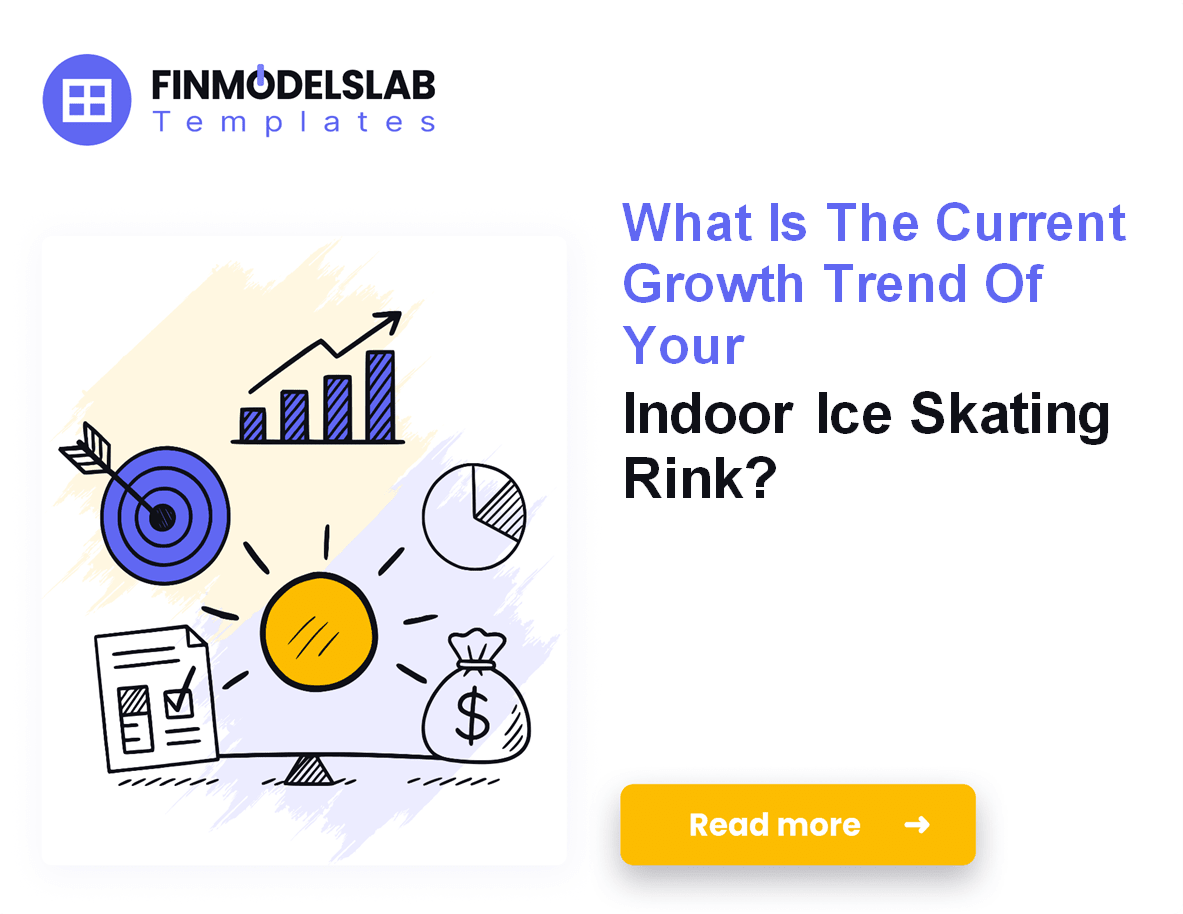 FINMODELSLAB
Templates

What Is The Current Growth Trend Of Your
Indoor Ice Skating Rink?

$

Read more →